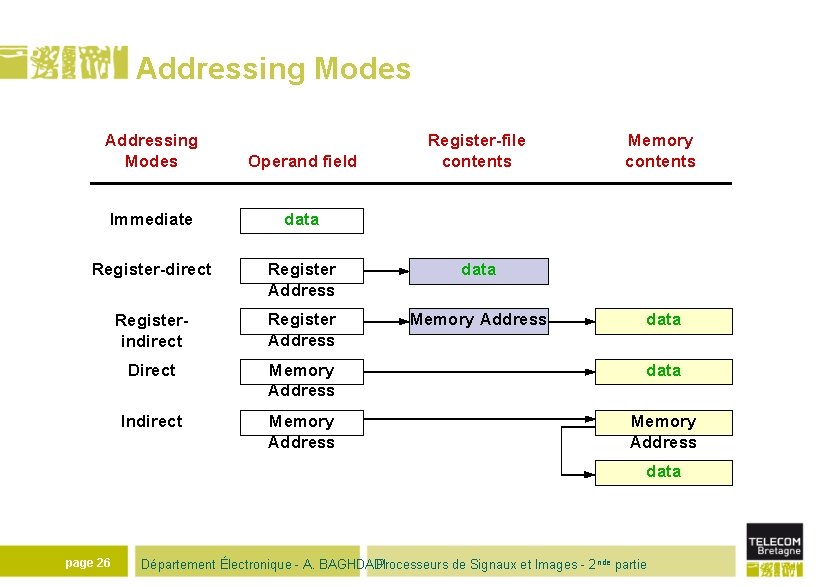 Addressing Modes

| Addressing Modes | Operand field | Register-file contents | Memory contents |
|---|---|---|---|
| Immediate | data | | |
| Register-direct | Register Address | data | |
| Register-indirect | Register Address | Memory Address | data |
| Direct | Memory Address | | data |
| Indirect | Memory Address | | Memory Address |
| | | | data |

page 26

Département Électronique - A. BAGHDADI

Processeurs de Signaux et Images - 2$^{nde}$ partie

TELECOM Bretagne